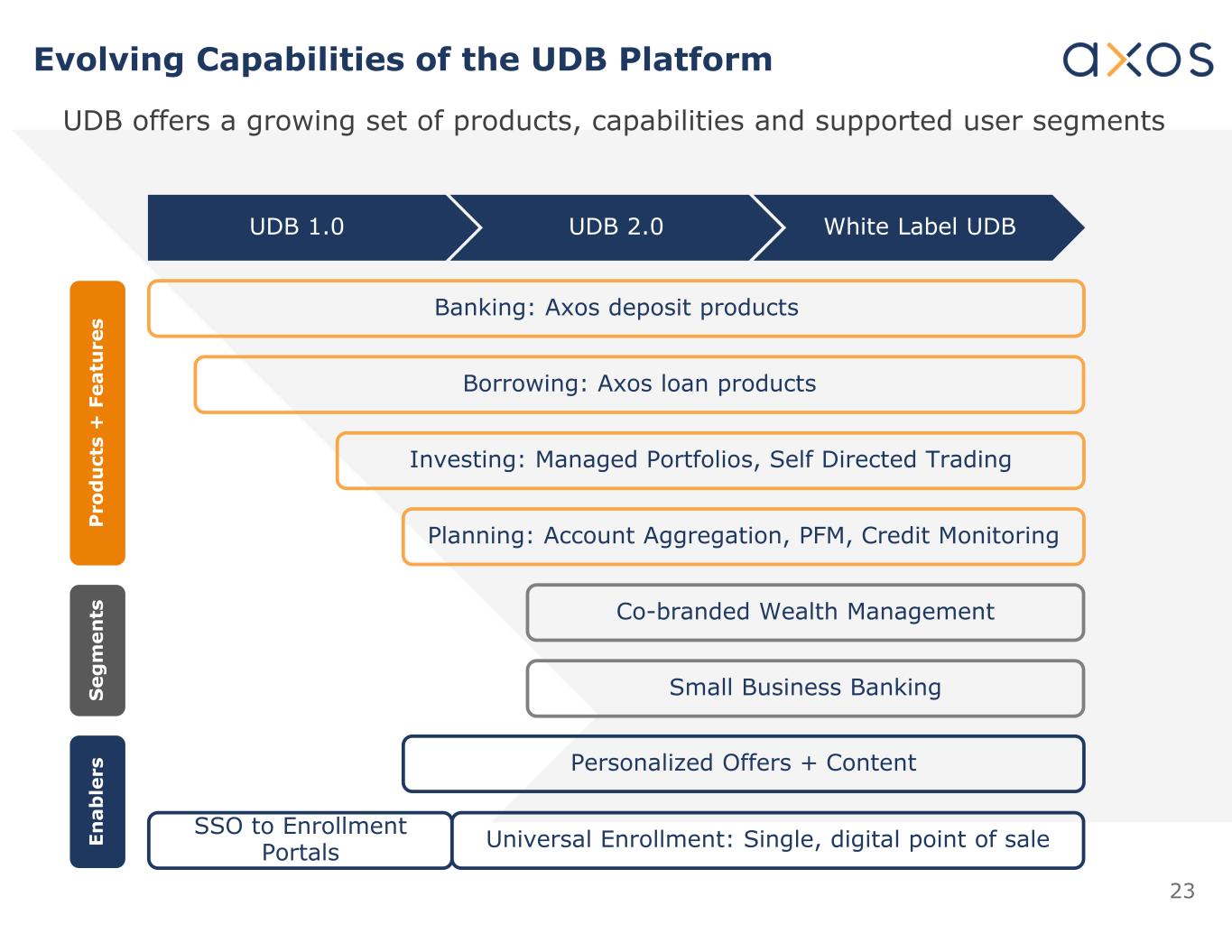 Evolving Capabilities of the UDB Platform

axos

UDB offers a growing set of products, capabilities and supported user segments

UDB 1.0

UDB 2.0

White Label UDB

Products + Features

Banking: Axos deposit products

Borrowing: Axos loan products

Investing: Managed Portfolios, Self Directed Trading

Planning: Account Aggregation, PFM, Credit Monitoring

Segments

Co-branded Wealth Management

Small Business Banking

Enablers

Personalized Offers + Content

SSO to Enrollment Portals

Universal Enrollment: Single, digital point of sale

23